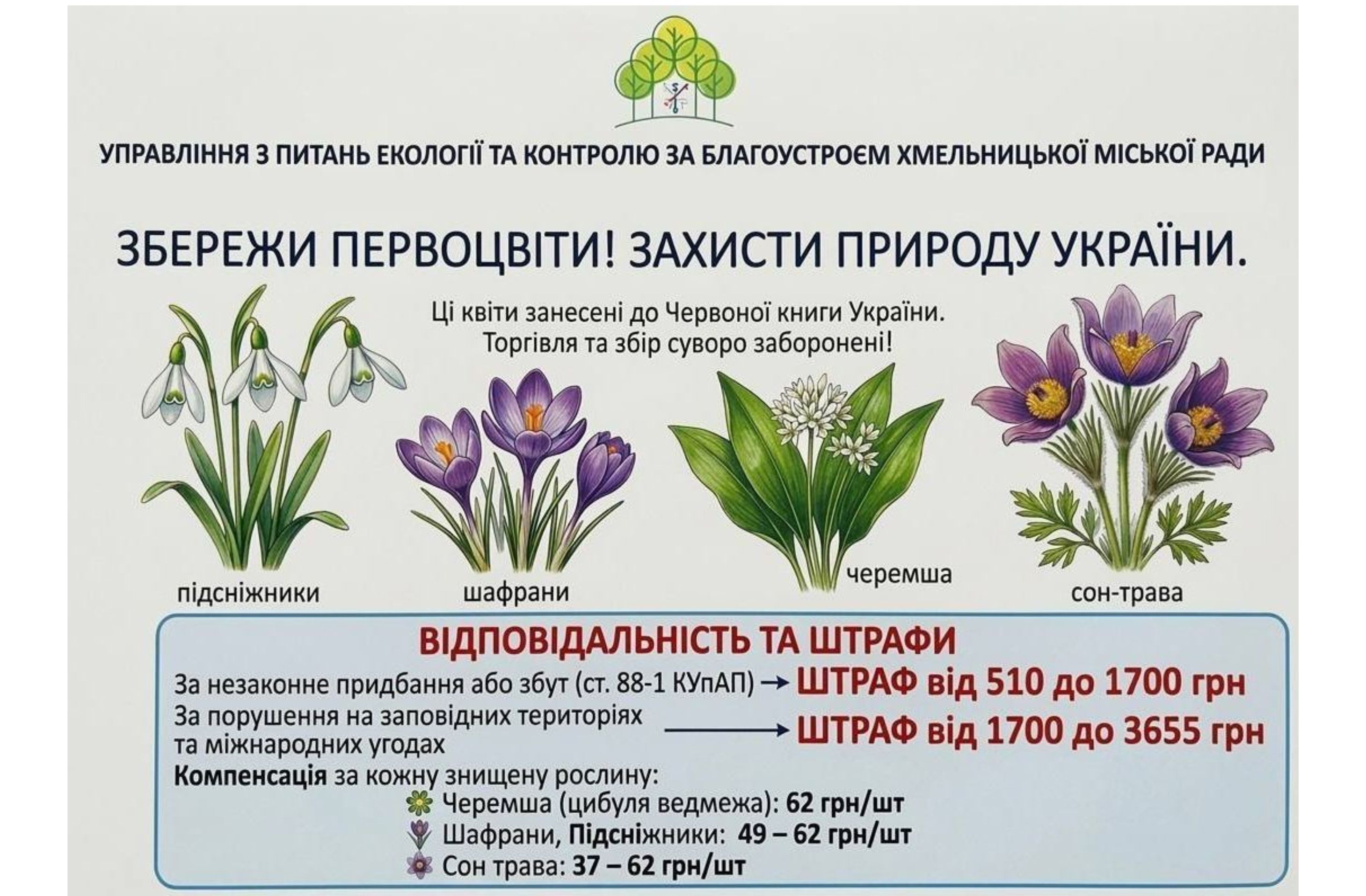 УПРАВЛІННЯ З ПИТАНЬ ЕКОЛОГІЇ ТА КОНТРОЛЮ ЗА БЛАГОУСТРОЄМ ХМЕЛЬНИЦЬКОЇ МІСЬКОЇ РАДИ

ЗБЕРЕЖИ ПЕРВОЦВІТИ! ЗАХИСТИ ПРИРОДУ УКРАЇНИ.

Ці квіти занесені до Червоної книги України.
Торгівля та збір суворо заборонені!

підсніжники

шафрани

черемша

сон-трава

ВІДПОВІДАЛЬНІСТЬ ТА ШТРАФИ

За незаконне придбання або збут (ст. 88-1 КУпАП) → ШТРАФ від 510 до 1700 грн

За порушення на заповідних територіях та міжнародних угодах → ШТРАФ від 1700 до 3655 грн

Компенсація за кожну знищену рослину:
Черемша (цибуля ведмежа): 62 грн/шт
Шафрани, Підсніжники: 49 – 62 грн/шт
Сон трава: 37 – 62 грн/шт